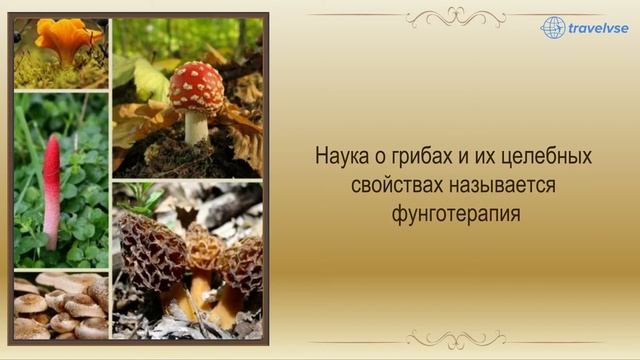 travelvse

Наука о грибах и их целебных свойствах называется фунготерапия